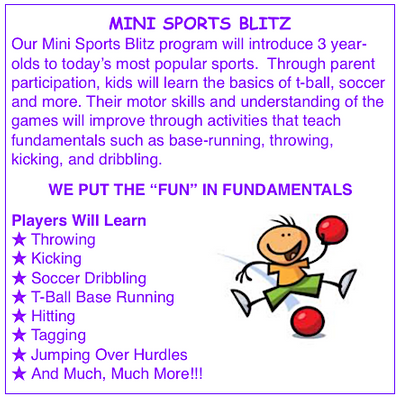 MINI SPORTS BLITZ

Our Mini Sports Blitz program will introduce 3 year-olds to today's most popular sports. Through parent participation, kids will learn the basics of t-ball, soccer and more. Their motor skills and understanding of the games will improve through activities that teach fundamentals such as base-running, throwing, kicking, and dribbling.

WE PUT THE "FUN" IN FUNDAMENTALS

Players Will Learn
★ Throwing
★ Kicking
★ Soccer Dribbling
★ T-Ball Base Running
★ Hitting
★ Tagging
★ Jumping Over Hurdles
★ And Much, Much More!!!